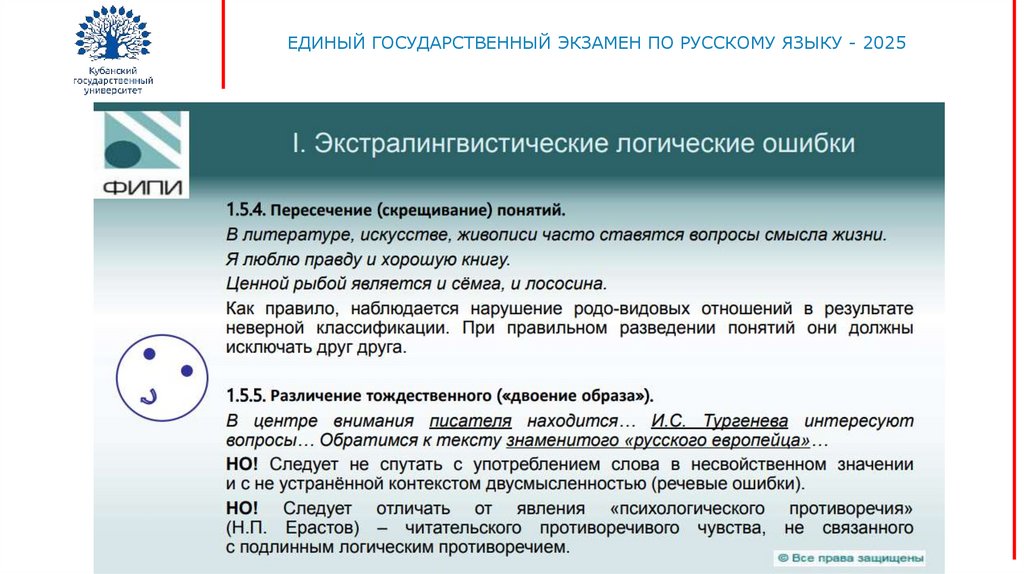 Кубанский государственный университет

ЕДИНЫЙ ГОСУДАРСТВЕННЫЙ ЭКЗАМЕН ПО РУССКОМУ ЯЗЫКУ - 2025

ФИПИ

I. Экстралингвистические логические ошибки

1.5.4. Пересечение (скрещивание) понятий.

В литературе, искусстве, живописи часто ставятся вопросы смысла жизни.

Я люблю правду и хорошую книгу.

Ценной рыбой является и сёмга, и лососина.

Как правило, наблюдается нарушение родо-видовых отношений в результате неверной классификации. При правильном разведении понятий они должны исключать друг друга.

1.5.5. Различение тождественного («двоение образа»).

В центре внимания писателя находится… И.С. Тургенева интересуют вопросы… Обратимся к тексту знаменитого «русского европейца»…

НО! Следует не спутать с употреблением слова в несвойственном значении и с не устранённой контекстом двусмысленностью (речевые ошибки).

НО! Следует отличать от явления «психологического противоречия» (Н.П. Ерастов) – читательского противоречивого чувства, не связанного с подлинным логическим противоречием.

© Все права защищены